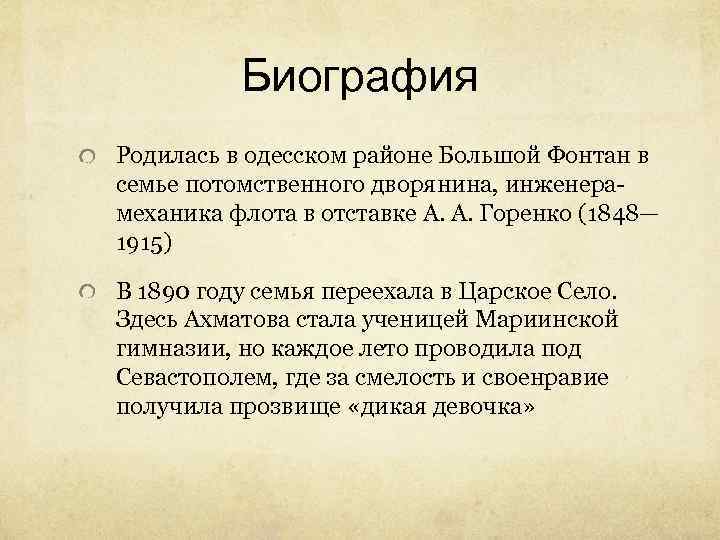 Биография

Родилась в одесском районе Большой Фонтан в семье потомственного дворянина, инженера-механика флота в отставке А. А. Горенко (1848—1915)

В 1890 году семья переехала в Царское Село. Здесь Ахматова стала ученицей Мариинской гимназии, но каждое лето проводила под Севастополем, где за смелость и своенравие получила прозвище «дикая девочка»